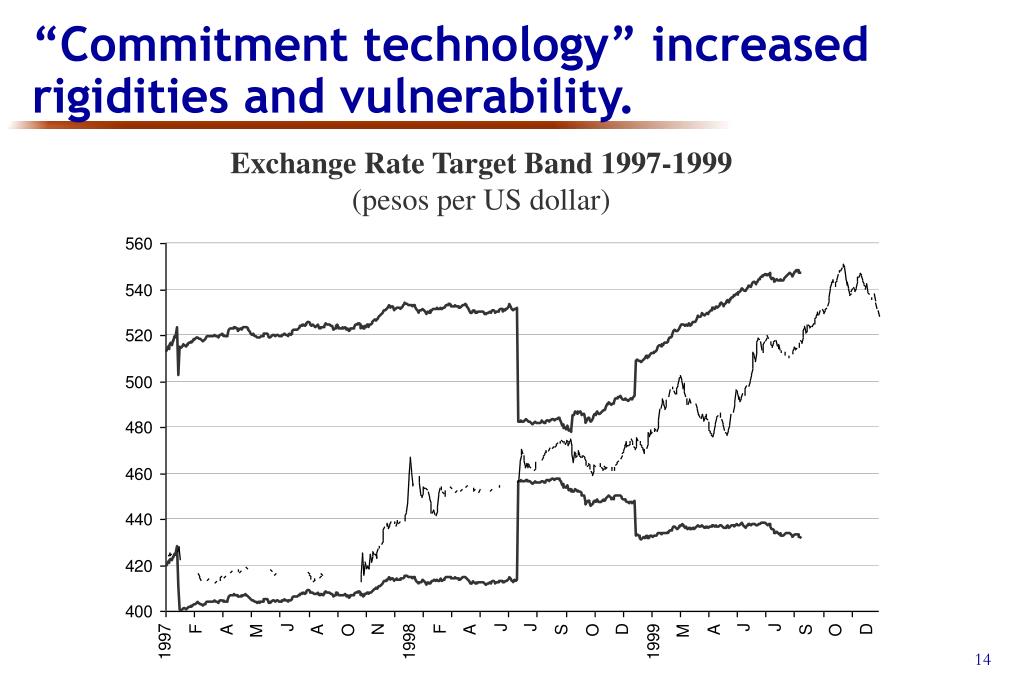 “Commitment technology” increased rigidities and vulnerability.

Exchange Rate Target Band 1997-1999
(pesos per US dollar)

560
540
520
500
480
460
440
420
400

1997 F A M J A O N 1998 F A J J S O D 1999 M A J J S O D

14